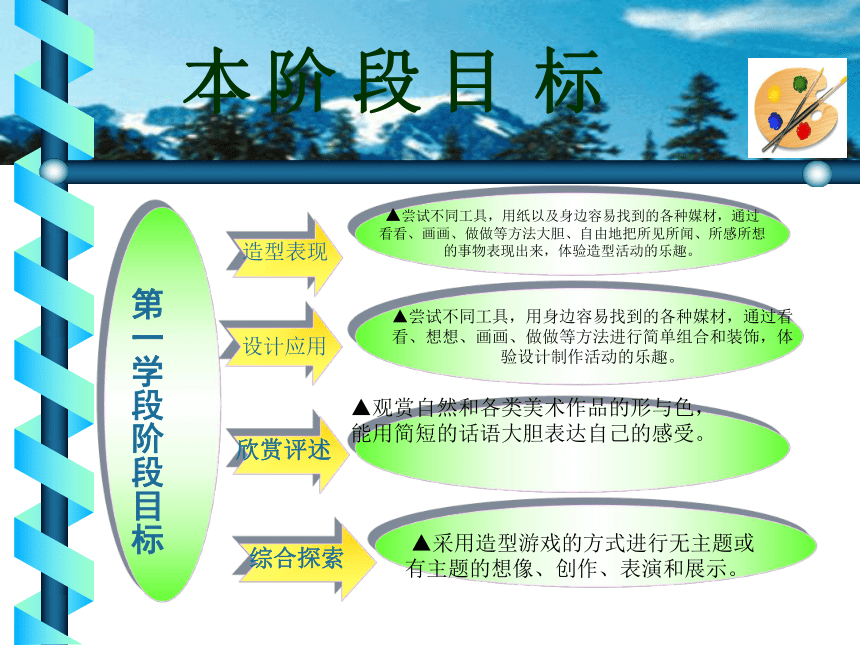 本阶段目标

第一学段阶段目标

造型表现

▲尝试不同工具，用纸以及身边容易找到的各种媒材，通过看看、画画、做做等方法大胆、自由地把所见所闻、所感所想的事物表现出来，体验造型活动的乐趣。

设计应用

▲尝试不同工具，用身边容易找到的各种媒材，通过看看、想想、画画、做做等方法进行简单组合和装饰，体验设计制作活动的乐趣。

欣赏评述

▲观赏自然和各类美术作品的形与色，能用简短的话语大胆表达自己的感受。

综合探索

▲采用造型游戏的方式进行无主题或有主题的想像、创作、表演和展示。